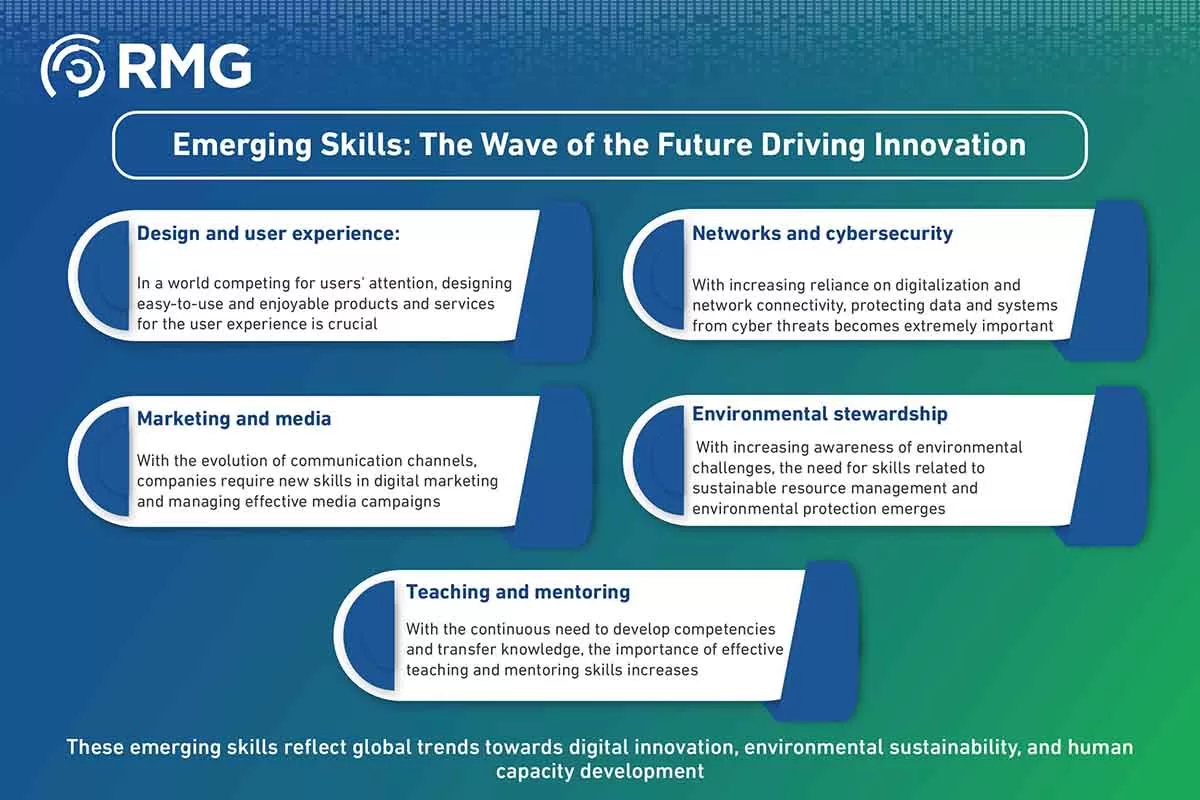 RMG

Emerging Skills: The Wave of the Future Driving Innovation

Design and user experience:

In a world competing for users' attention, designing easy-to-use and enjoyable products and services for the user experience is crucial

Networks and cybersecurity

With increasing reliance on digitalization and network connectivity, protecting data and systems from cyber threats becomes extremely important

Marketing and media

With the evolution of communication channels, companies require new skills in digital marketing and managing effective media campaigns

Environmental stewardship

With increasing awareness of environmental challenges, the need for skills related to sustainable resource management and environmental protection emerges

Teaching and mentoring

With the continuous need to develop competencies and transfer knowledge, the importance of effective teaching and mentoring skills increases

These emerging skills reflect global trends towards digital innovation, environmental sustainability, and human capacity development